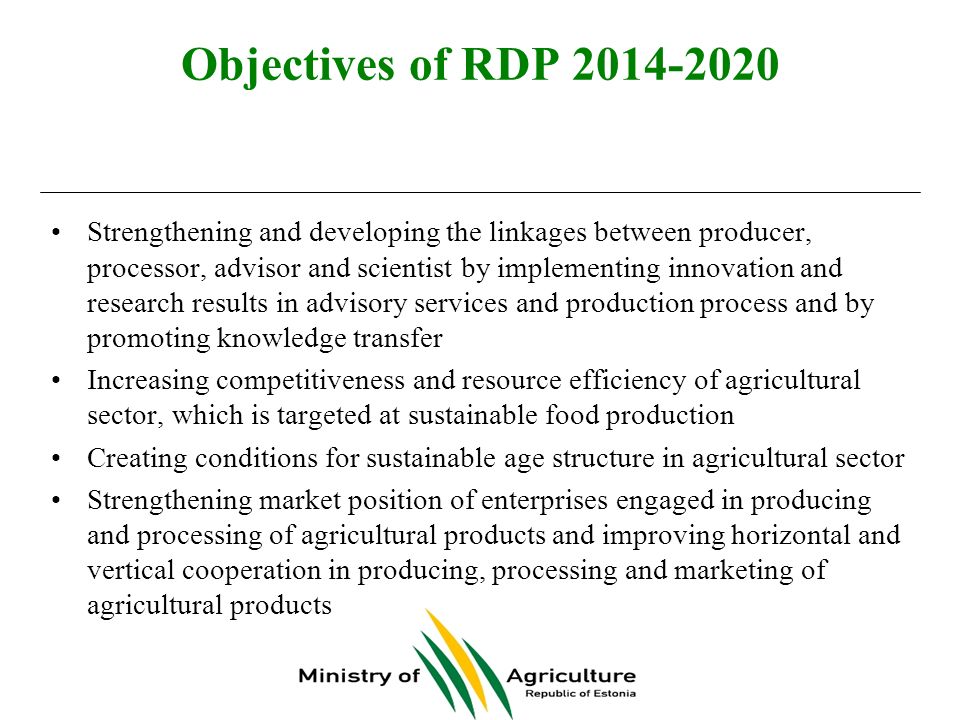 Objectives of RDP 2014-2020

• Strengthening and developing the linkages between producer, processor, advisor and scientist by implementing innovation and research results in advisory services and production process and by promoting knowledge transfer
• Increasing competitiveness and resource efficiency of agricultural sector, which is targeted at sustainable food production
• Creating conditions for sustainable age structure in agricultural sector
• Strengthening market position of enterprises engaged in producing and processing of agricultural products and improving horizontal and vertical cooperation in producing, processing and marketing of agricultural products

Ministry of Agriculture
Republic of Estonia